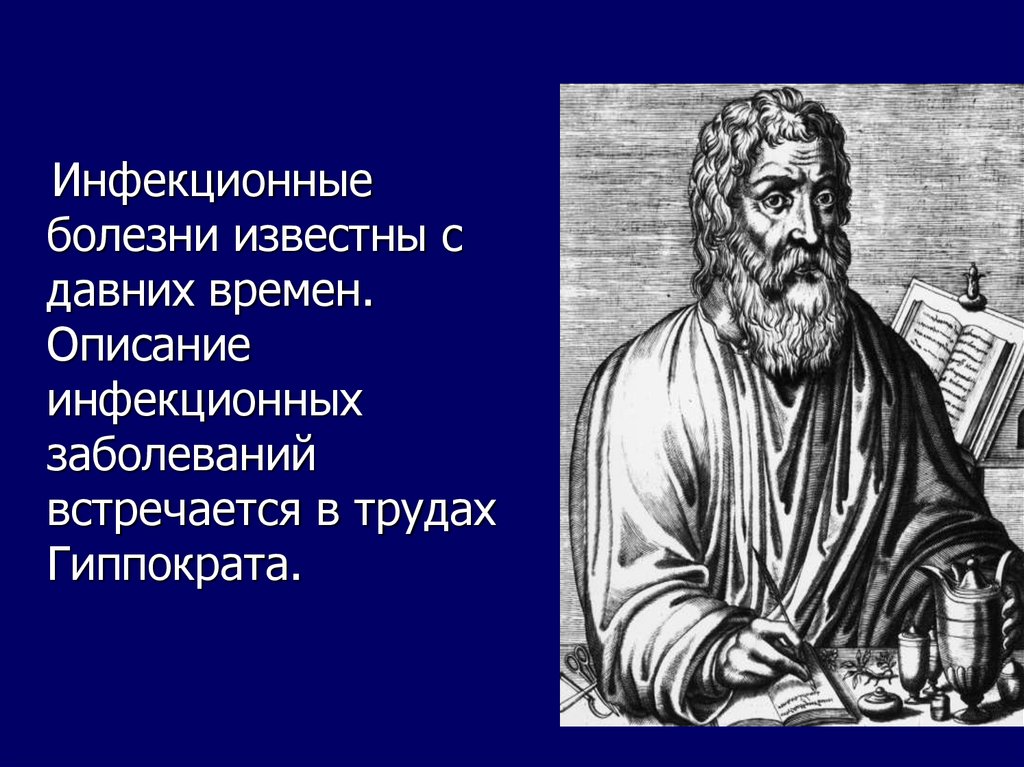 Инфекционные болезни известны с давних времен. Описание инфекционных заболеваний встречается в трудах Гиппократа.